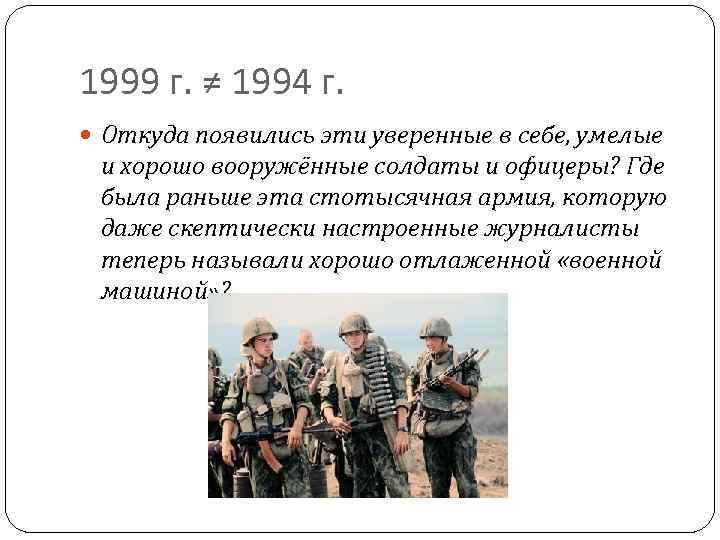 1999 г. ≠ 1994 г.

Откуда появились эти уверенные в себе, умелые и хорошо вооружённые солдаты и офицеры? Где была раньше эта стотысячная армия, которую даже скептически настроенные журналисты теперь называли хорошо отлаженной «военной машиной»?